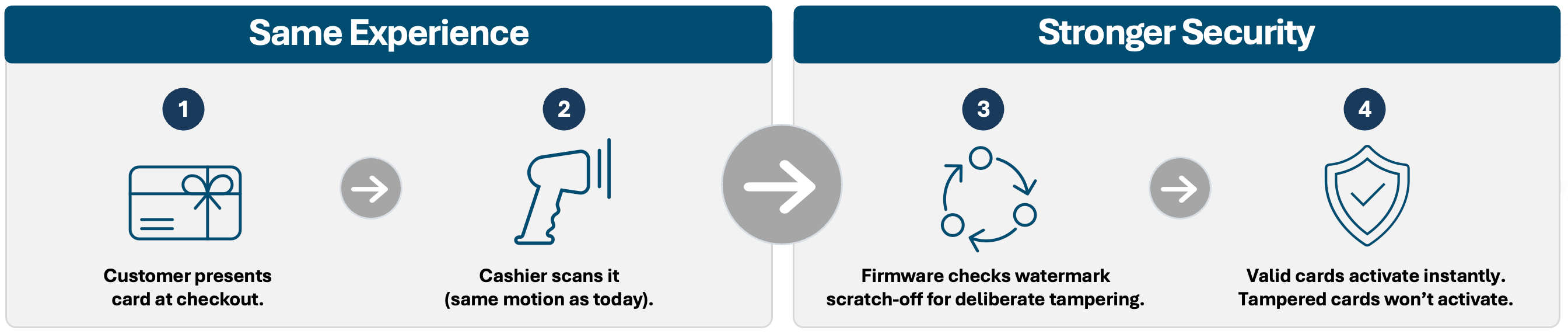 Same Experience

1

Customer presents card at checkout.

2

Cashier scans it (same motion as today).

Stronger Security

3

Firmware checks watermark scratch-off for deliberate tampering.

4

Valid cards activate instantly. Tampered cards won't activate.